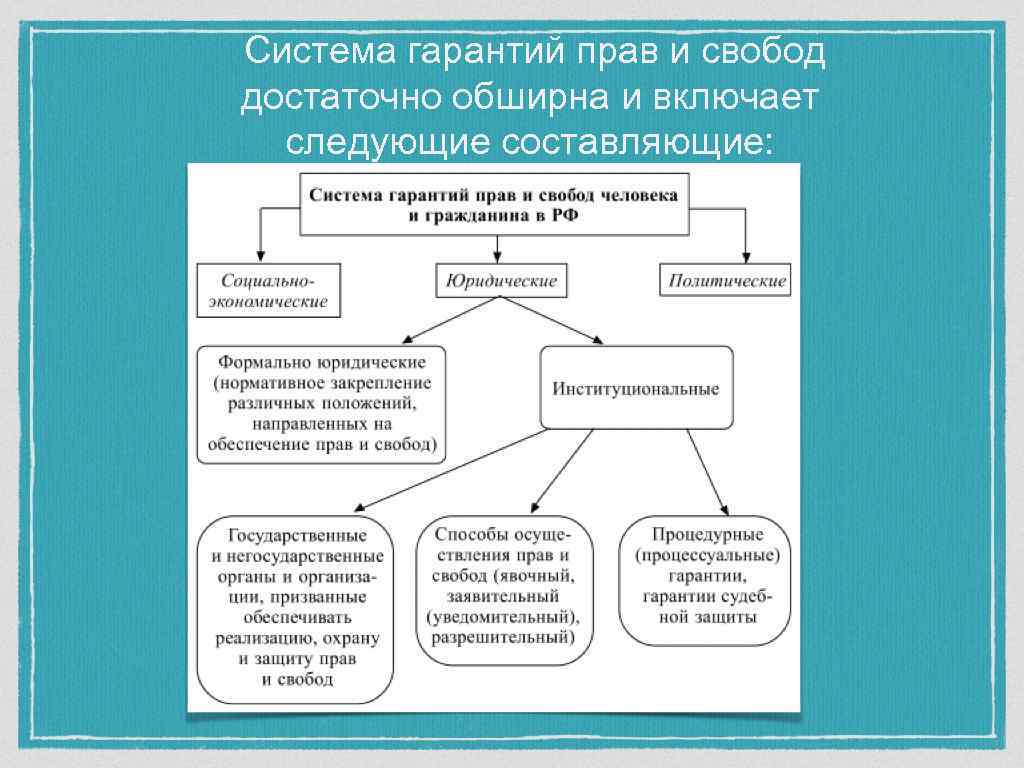 Система гарантий прав и свобод достаточно обширна и включает следующие составляющие:

Система гарантий прав и свобод человека и гражданина в РФ

Социально-экономические

Юридические

Политические

Формально юридические (нормативное закрепление различных положений, направленных на обеспечение прав и свобод)

Институциональные

Государственные и негосударственные органы и организации, призванные обеспечивать реализацию, охрану и защиту прав и свобод

Способы осуществления прав и свобод (явочный, заявительный (уведомительный), разрешительный)

Процедурные (процессуальные) гарантии, гарантии судебной защиты